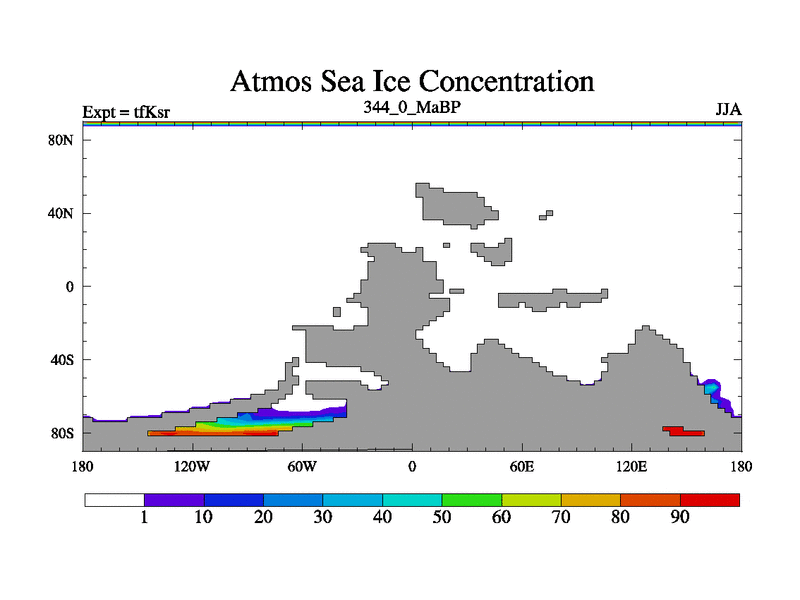 Atmos Sea Ice Concentration

Expt = tfKsr

344_0_MaBP

JJA

80N

40N

0

40S

80S

180

120W

60W

0

60E

120E

180

1

10

20

30

40

50

60

70

80

90